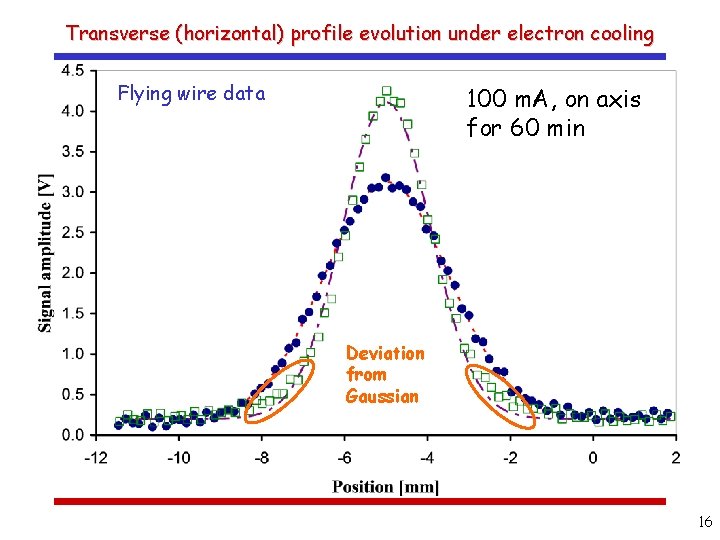 Transverse (horizontal) profile evolution under electron cooling

Flying wire data

100 mA, on axis for 60 min

Deviation from Gaussian

Signal amplitude [V]

4.5
4.0
3.5
3.0
2.5
2.0
1.5
1.0
0.5
0.0

-12 -10 -8 -6 -4 -2 0 2

Position [mm]

16